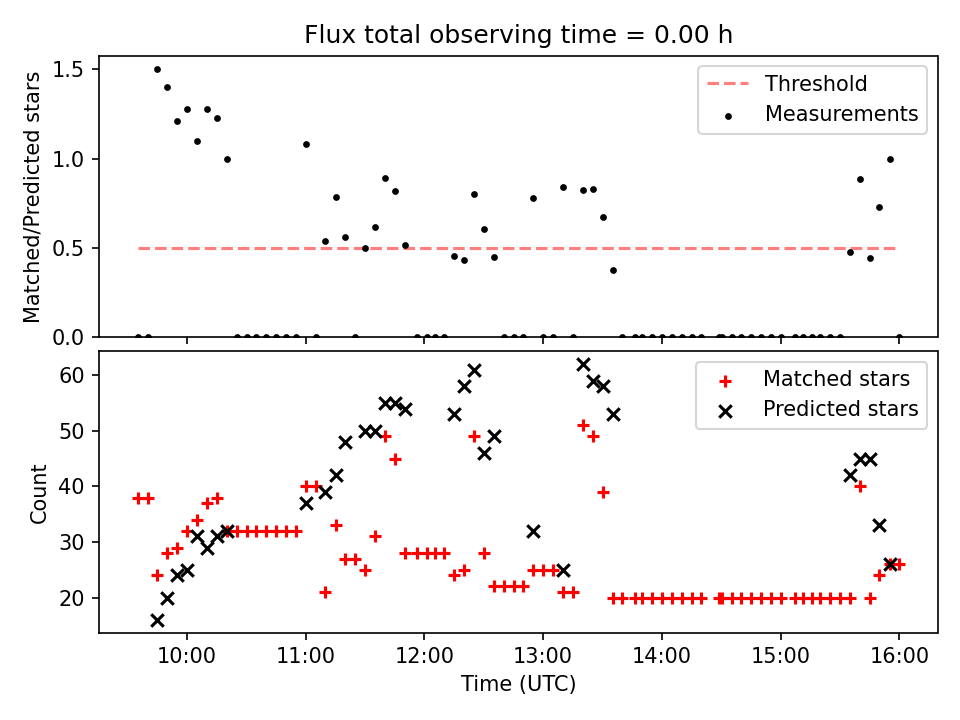 Flux total observing time = 0.00 h

Matched/Predicted stars

1.5
1.0
0.5
0.0

Threshold
Measurements

Count

60
50
40
30
20

Matched stars
Predicted stars

10:00
11:00
12:00
13:00
14:00
15:00
16:00

Time (UTC)